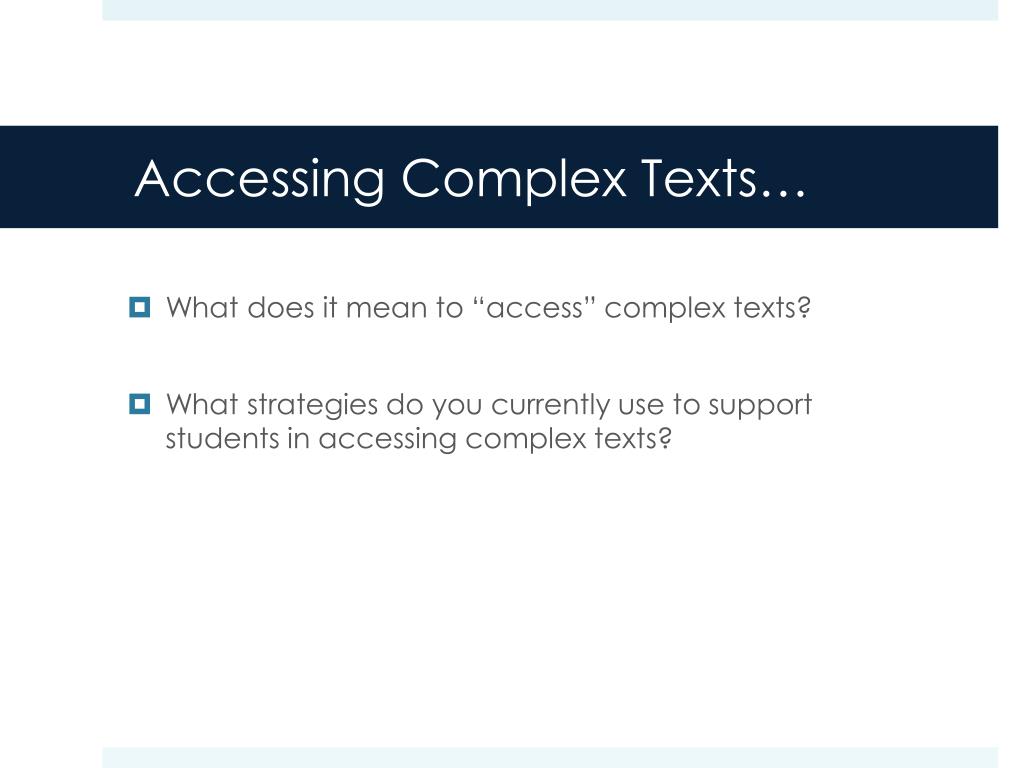 Accessing Complex Texts…

What does it mean to “access” complex texts?

What strategies do you currently use to support students in accessing complex texts?